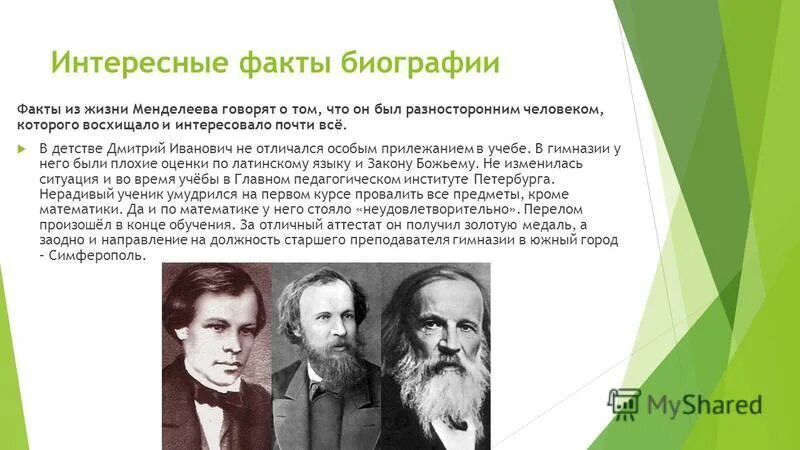 Интересные факты биографии

Факты из жизни Менделеева говорят о том, что он был разносторонним человеком, которого восхищало и интересовало почти всё.

В детстве Дмитрий Иванович не отличался особым прилежанием в учебе. В гимназии у него были плохие оценки по латинскому языку и Закону Божьему. Не изменилась ситуация и во время учёбы в Главном педагогическом институте Петербурга. Нерадивый ученик умудрился на первом курсе провалить все предметы, кроме математики. Да и по математике у него стояло «неудовлетворительно». Перелом произошёл в конце обучения. За отличный аттестат он получил золотую медаль, а заодно и направление на должность старшего преподавателя гимназии в южный город - Симферополь.

MyShared